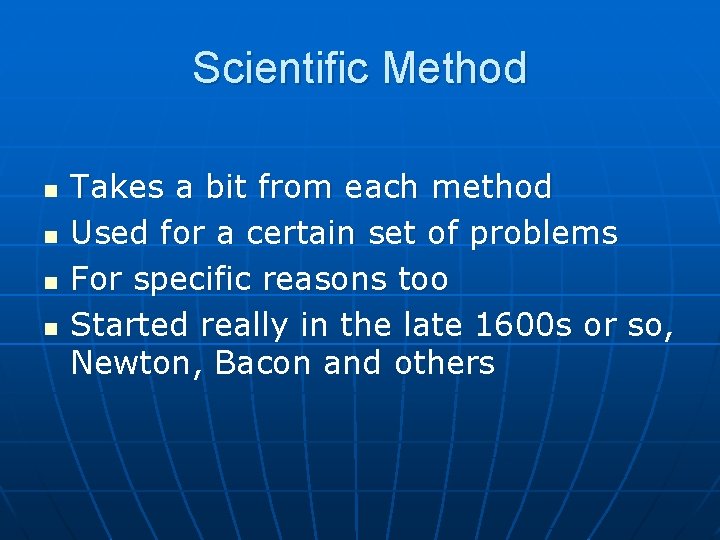 Scientific Method

- Takes a bit from each method
- Used for a certain set of problems
- For specific reasons too
- Started really in the late 1600s or so, Newton, Bacon and others